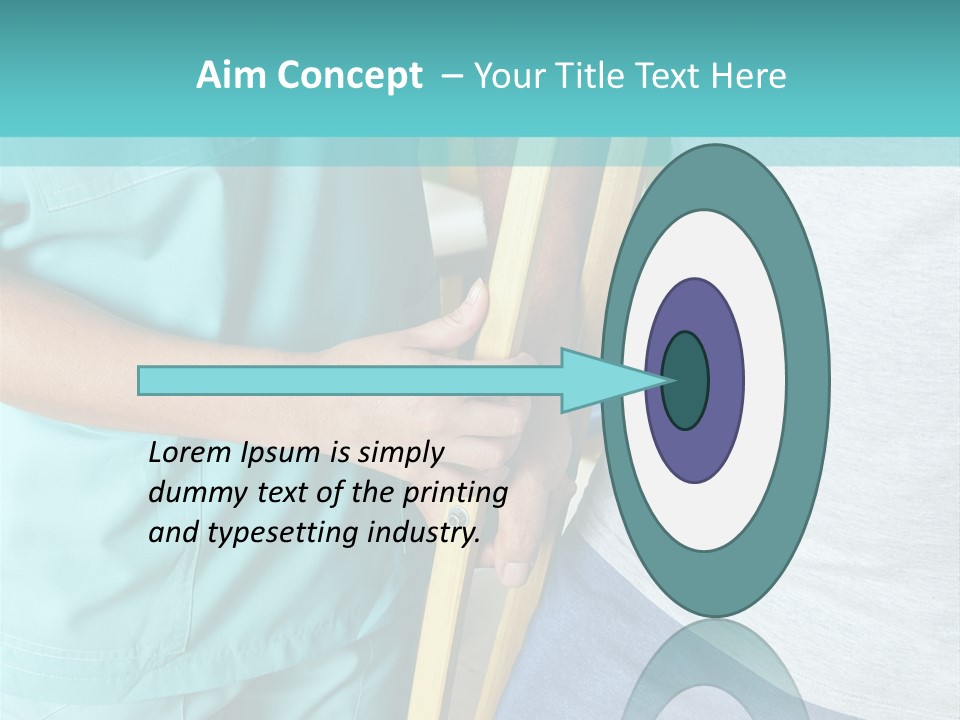 Aim Concept – Your Title Text Here

Lorem Ipsum is simply dummy text of the printing and typesetting industry.